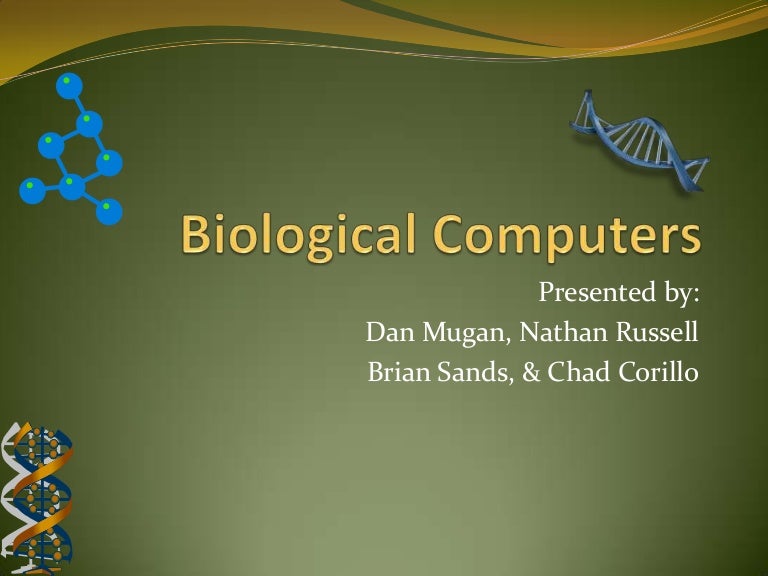 Biological Computers

Presented by:
Dan Mugan, Nathan Russell
Brian Sands, & Chad Corillo